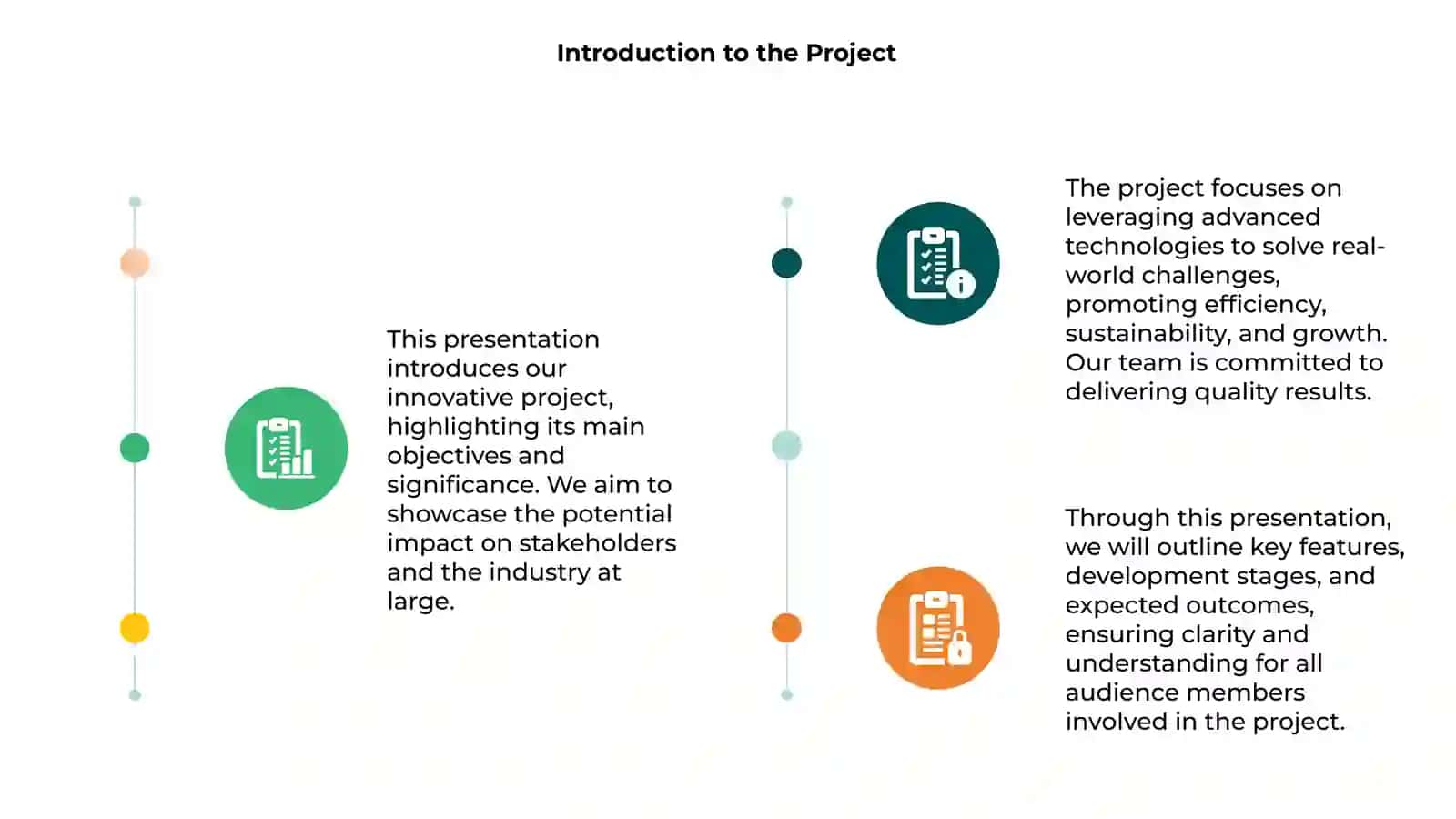 Introduction to the Project

This presentation introduces our innovative project, highlighting its main objectives and significance. We aim to showcase the potential impact on stakeholders and the industry at large.

The project focuses on leveraging advanced technologies to solve real-world challenges, promoting efficiency, sustainability, and growth. Our team is committed to delivering quality results.

Through this presentation, we will outline key features, development stages, and expected outcomes, ensuring clarity and understanding for all audience members involved in the project.